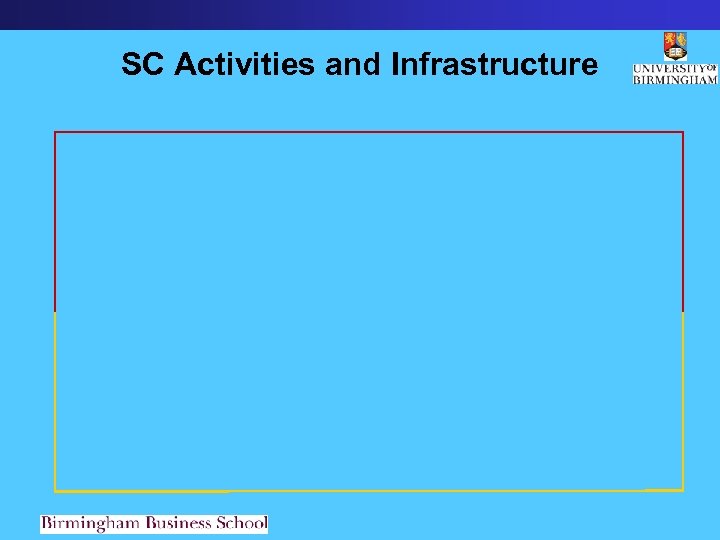 SC Activities and Infrastructure

UNIVERSITY OF BIRMINGHAM

Birmingham Business School